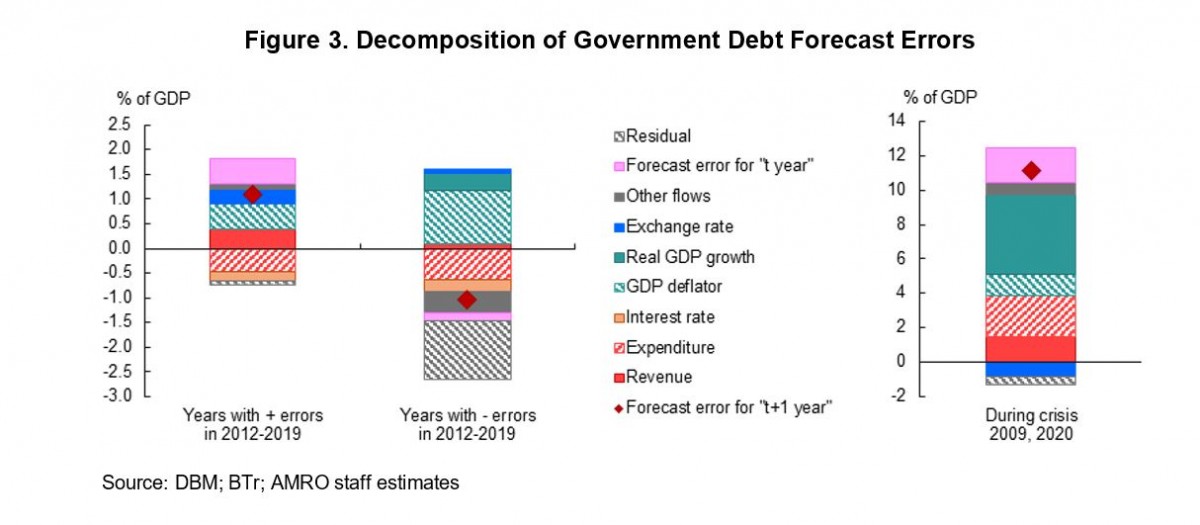 Figure 3. Decomposition of Government Debt Forecast Errors

% of GDP

2.5
2.0
1.5
1.0
0.5
0.0
-0.5
-1.0
-1.5
-2.0
-2.5
-3.0

Years with + errors in 2012-2019

Years with - errors in 2012-2019

Residual
Forecast error for "t year"
Other flows
Exchange rate
Real GDP growth
GDP deflator
Interest rate
Expenditure
Revenue
Forecast error for "t+1 year"

% of GDP

14
12
10
8
6
4
2
0
-2

During crisis 2009, 2020

Source: DBM; BTr; AMRO staff estimates